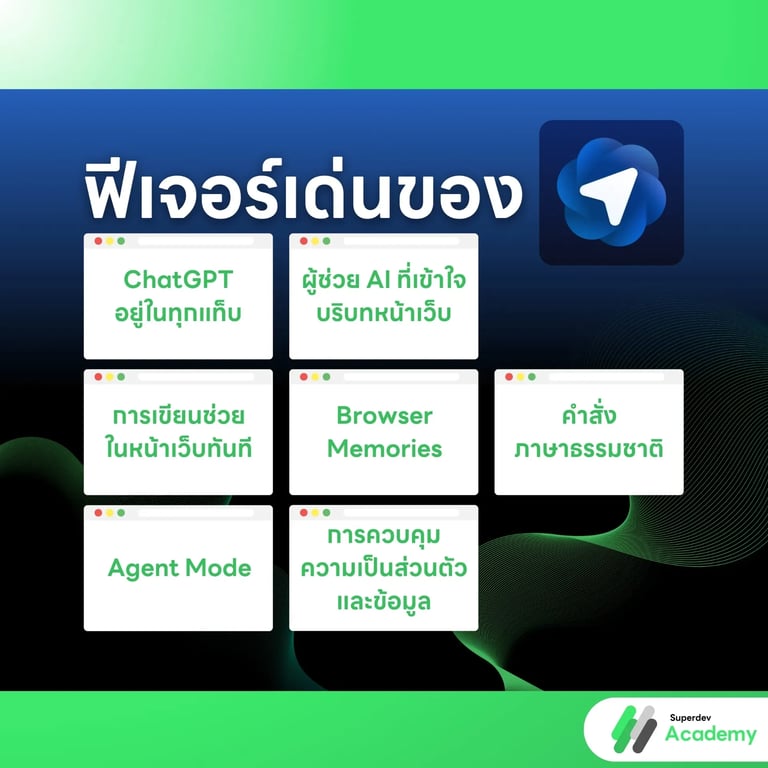 ฟีเจอร์เด่นของ

ChatGPT อยู่ในทุกแท็บ

ผู้ช่วย AI ที่เข้าใจบริบทหน้าเว็บ

การเขียนช่วยในหน้าเว็บทันที

Browser Memories

คำสั่งภาษาธรรมชาติ

Agent Mode

การควบคุมความเป็นส่วนตัวและข้อมูล

Superdev Academy